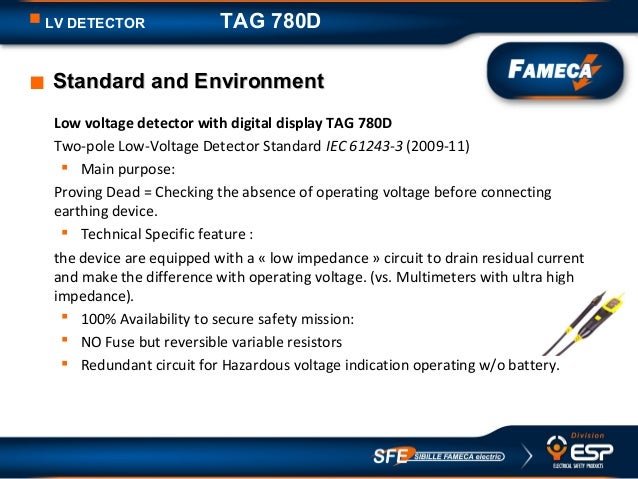 LV DETECTOR TAG 780D

FAMECA

Standard and Environment

Low voltage detector with digital display TAG 780D

Two-pole Low-Voltage Detector Standard IEC 61243-3 (2009-11)

Main purpose:

Proving Dead = Checking the absence of operating voltage before connecting earthing device.

Technical Specific feature :

the device are equipped with a « low impedance » circuit to drain residual current and make the difference with operating voltage. (vs. Multimeters with ultra high impedance).

100% Availability to secure safety mission:

NO Fuse but reversible variable resistors

Redundant circuit for Hazardous voltage indication operating w/o battery.

SFE SIBILLE FAMECA electric

Division ESP ELECTRICAL SAFETY PRODUCTS